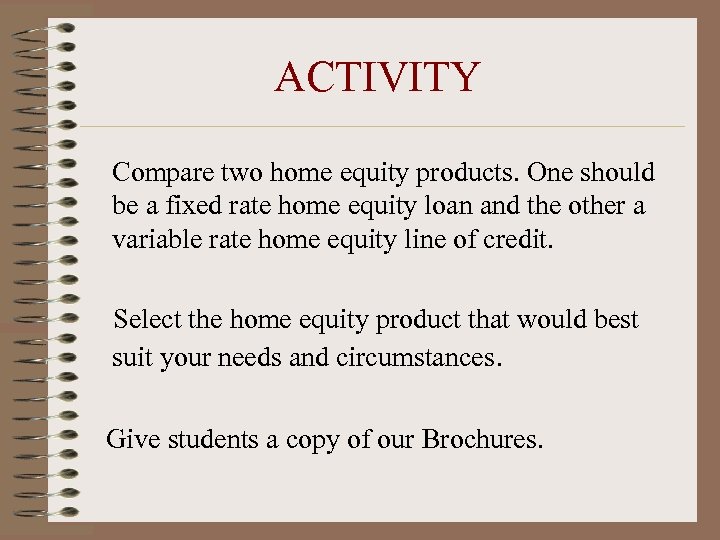 ACTIVITY

Compare two home equity products. One should be a fixed rate home equity loan and the other a variable rate home equity line of credit.

Select the home equity product that would best suit your needs and circumstances.

Give students a copy of our Brochures.